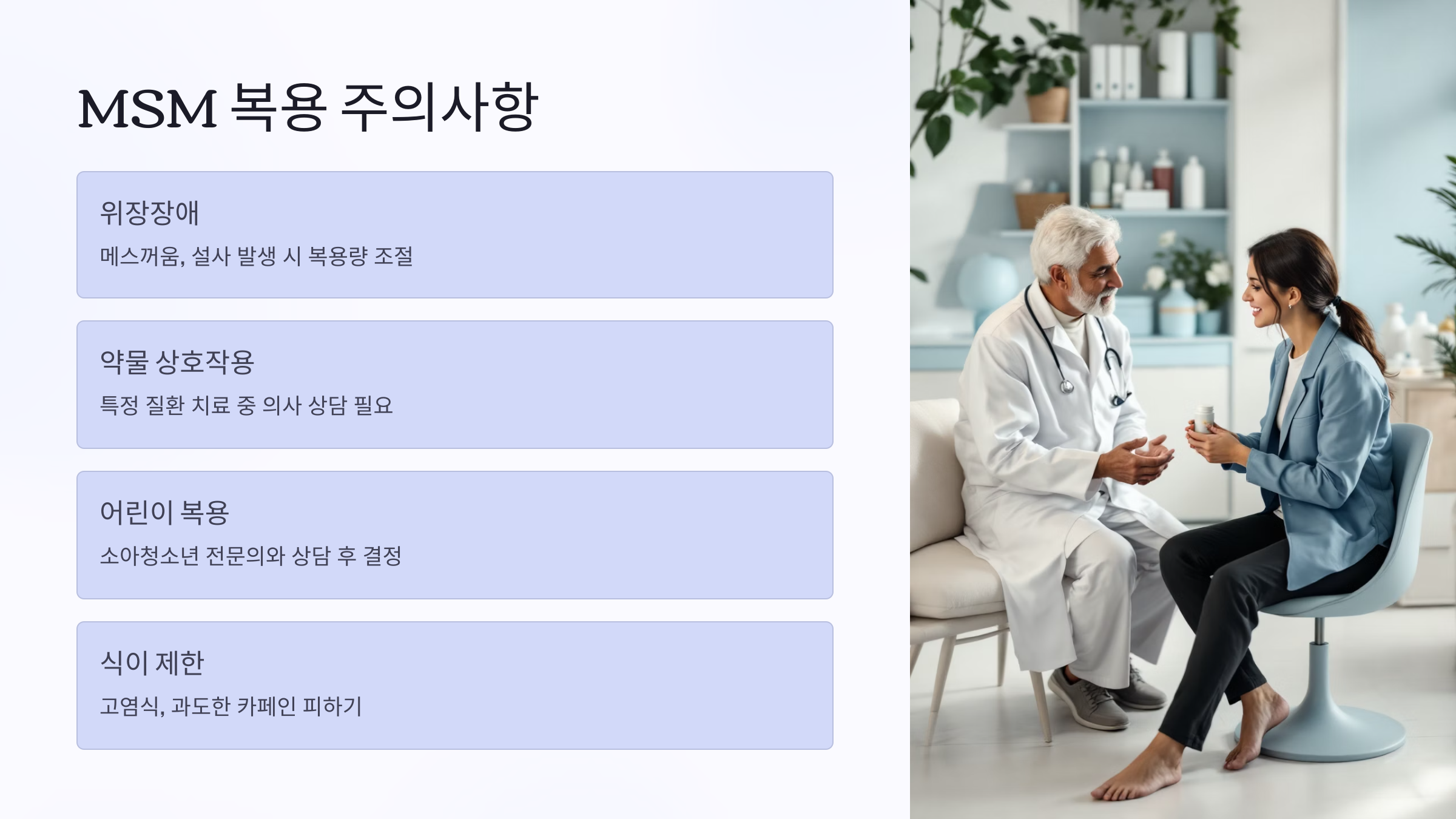 MSM 복용 주의사항

위장장애

메스꺼움, 설사 발생 시 복용량 조절

약물 상호작용

특정 질환 치료 중 의사 상담 필요

어린이 복용

소아청소년 전문의와 상담 후 결정

식이 제한

고염식, 과도한 카페인 피하기